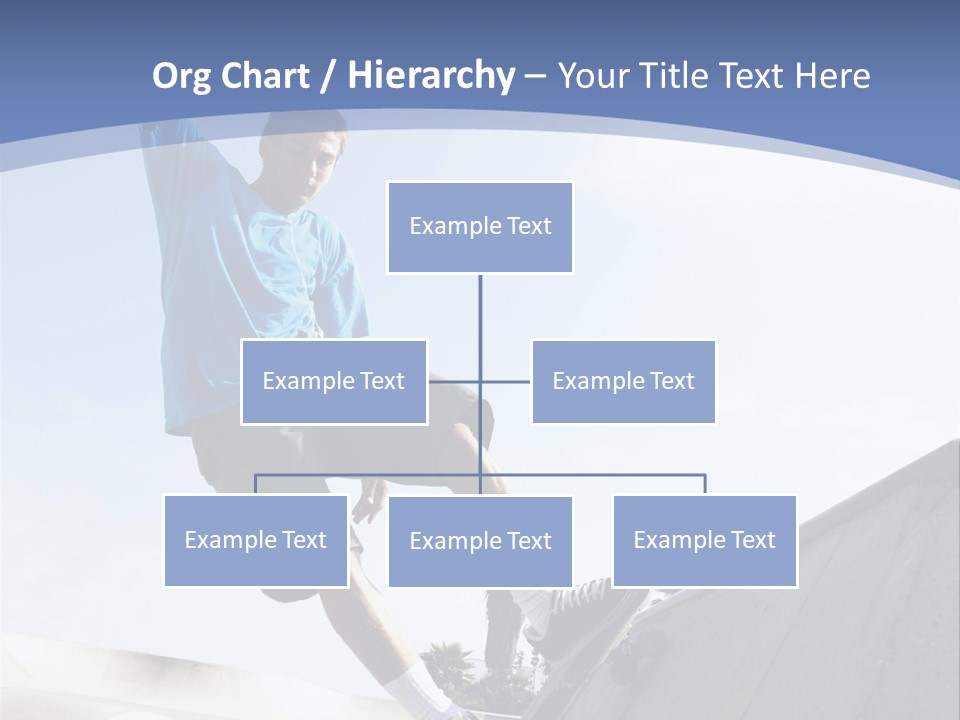 Org Chart / Hierarchy – Your Title Text Here

Example Text

Example Text

Example Text

Example Text

Example Text

Example Text